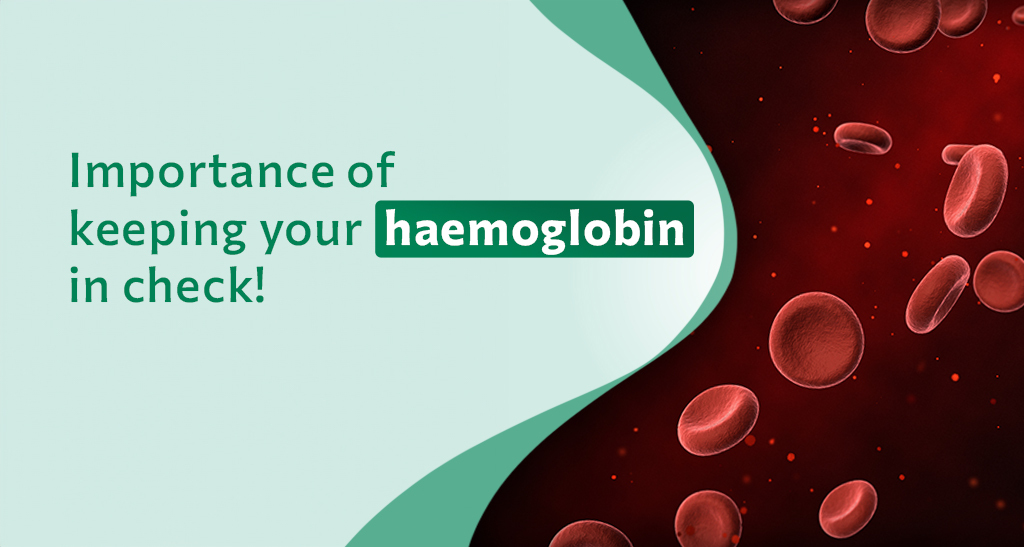 Importance of keeping your haemoglobin in check!